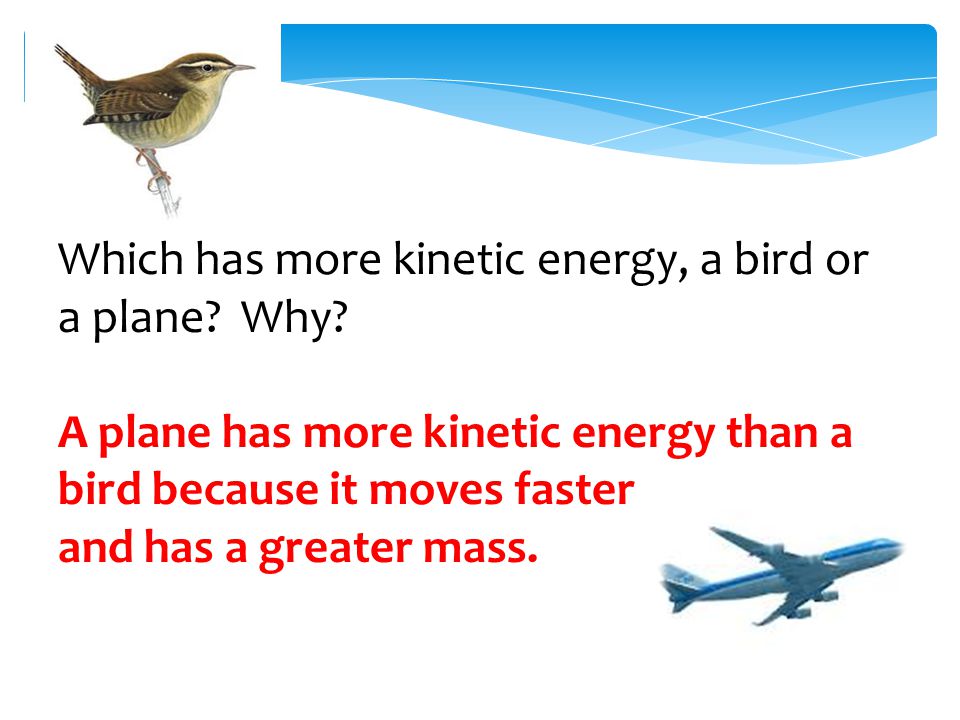 Which has more kinetic energy, a bird or a plane? Why?

A plane has more kinetic energy than a bird because it moves faster and has a greater mass.